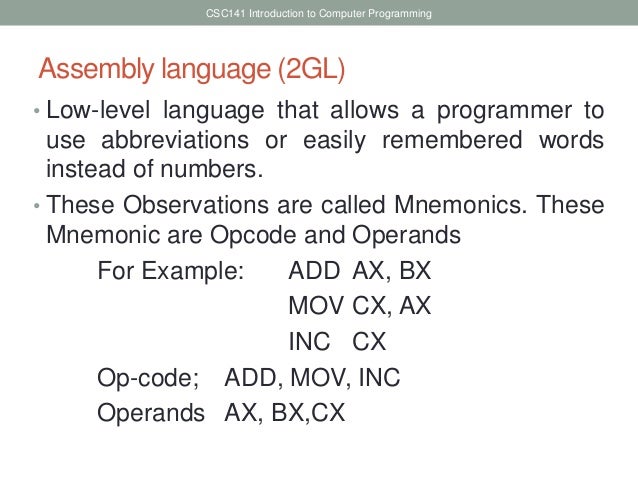 CSC141 Introduction to Computer Programming

Assembly language (2GL)

• Low-level language that allows a programmer to use abbreviations or easily remembered words instead of numbers.

• These Observations are called Mnemonics. These Mnemonic are Opcode and Operands

For Example: ADD AX, BX
MOV CX, AX
INC CX

Op-code; ADD, MOV, INC

Operands AX, BX,CX